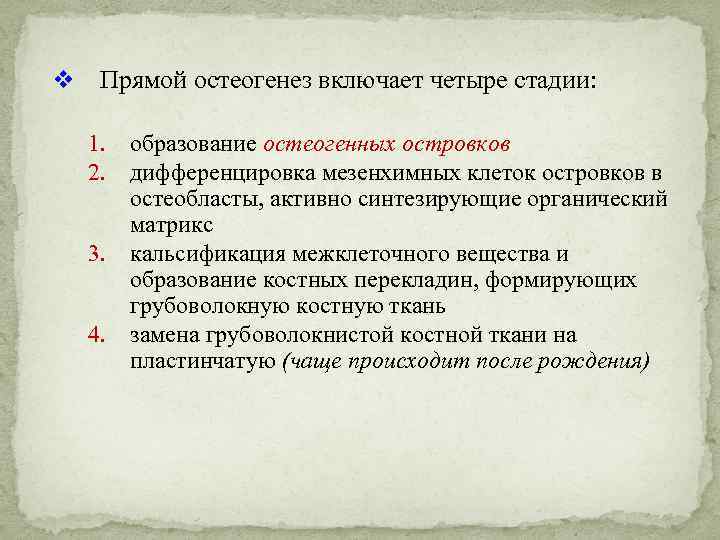 ❖ Прямой остеогенез включает четыре стадии:

1. образование остеогенных островков
2. дифференцировка мезенхимных клеток островков в остеобласты, активно синтезирующие органический матрикс
3. кальсификация межклеточного вещества и образование костных перекладин, формирующих грубоволокную костную ткань
4. замена грубоволокнистой костной ткани на пластинчатую (чаще происходит после рождения)